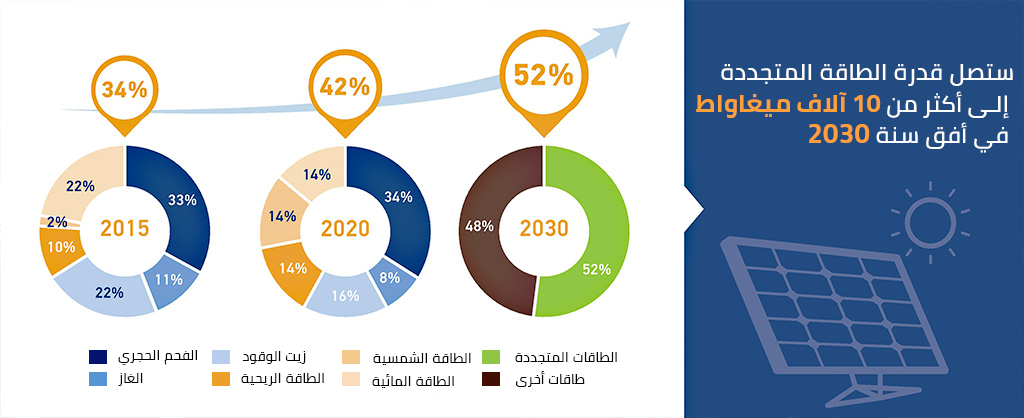 ستصل قدرة الطاقة المتجددة
إلى أكثر من 10 آلاف ميغاواط
في أفق سنة 2030

34%
2015
33%
11%
22%
10%
2%
22%

42%
2020
34%
8%
16%
14%
14%
14%

52%
2030
52%
48%

الفحم الحجري
الغاز
زيت الوقود
الطاقة الريحية
الطاقة الشمسية
الطاقة المائية
الطاقات المتجددة
طاقات أخرى